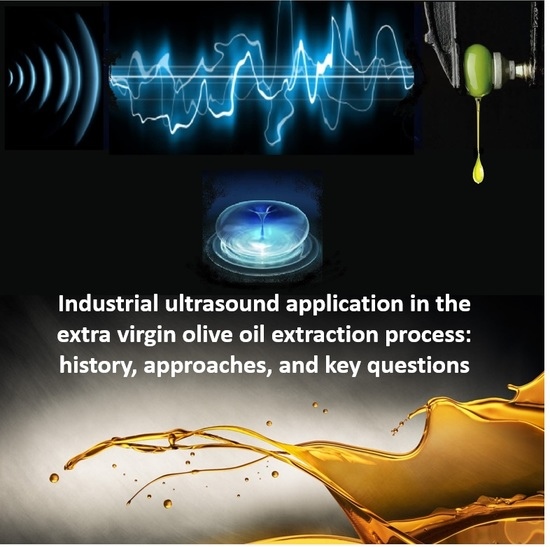 Industrial ultrasound application in the extra virgin olive oil extraction process: history, approaches, and key questions